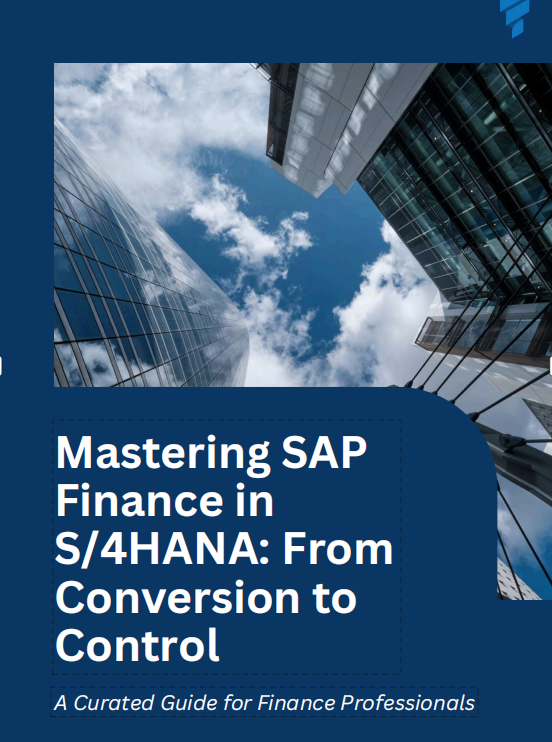 Mastering SAP Finance in S/4HANA: From Conversion to Control

A Curated Guide for Finance Professionals